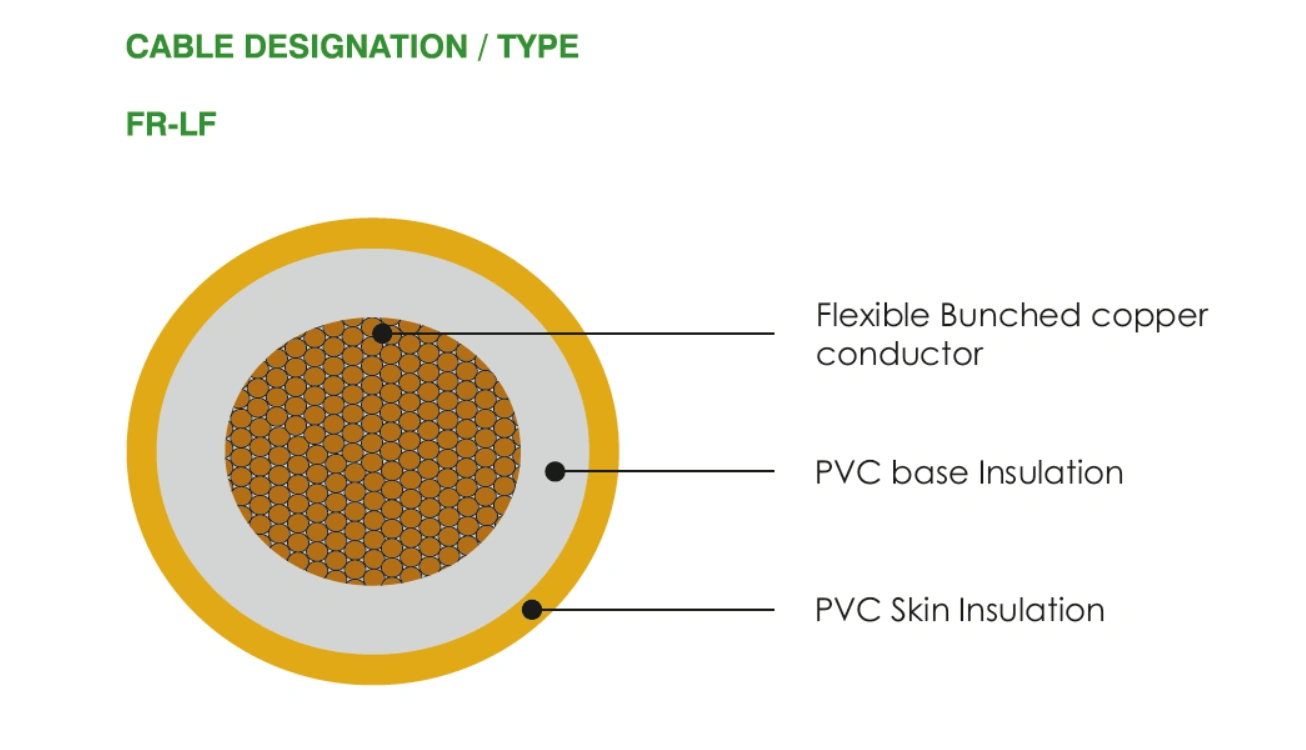 CABLE DESIGNATION / TYPE

FR-LF

Flexible Bunched copper conductor

PVC base Insulation

PVC Skin Insulation